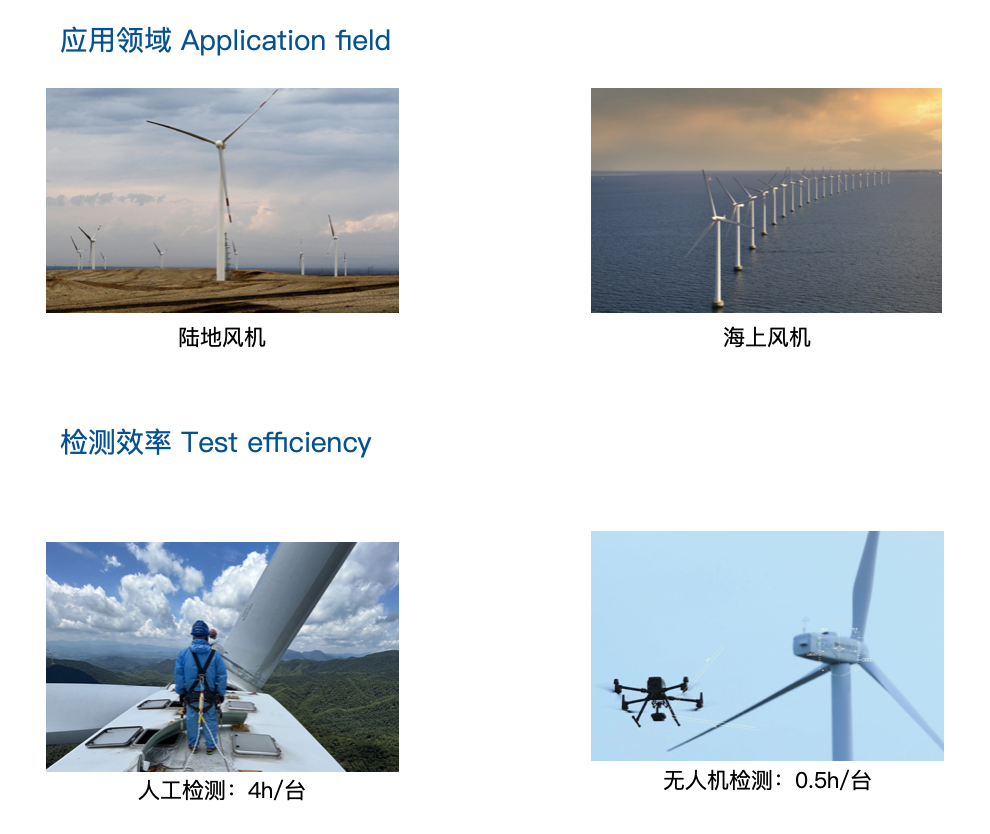 应用领域 Application field

陆地风机

海上风机

检测效率 Test efficiency

人工检测：4h/台

无人机检测：0.5h/台